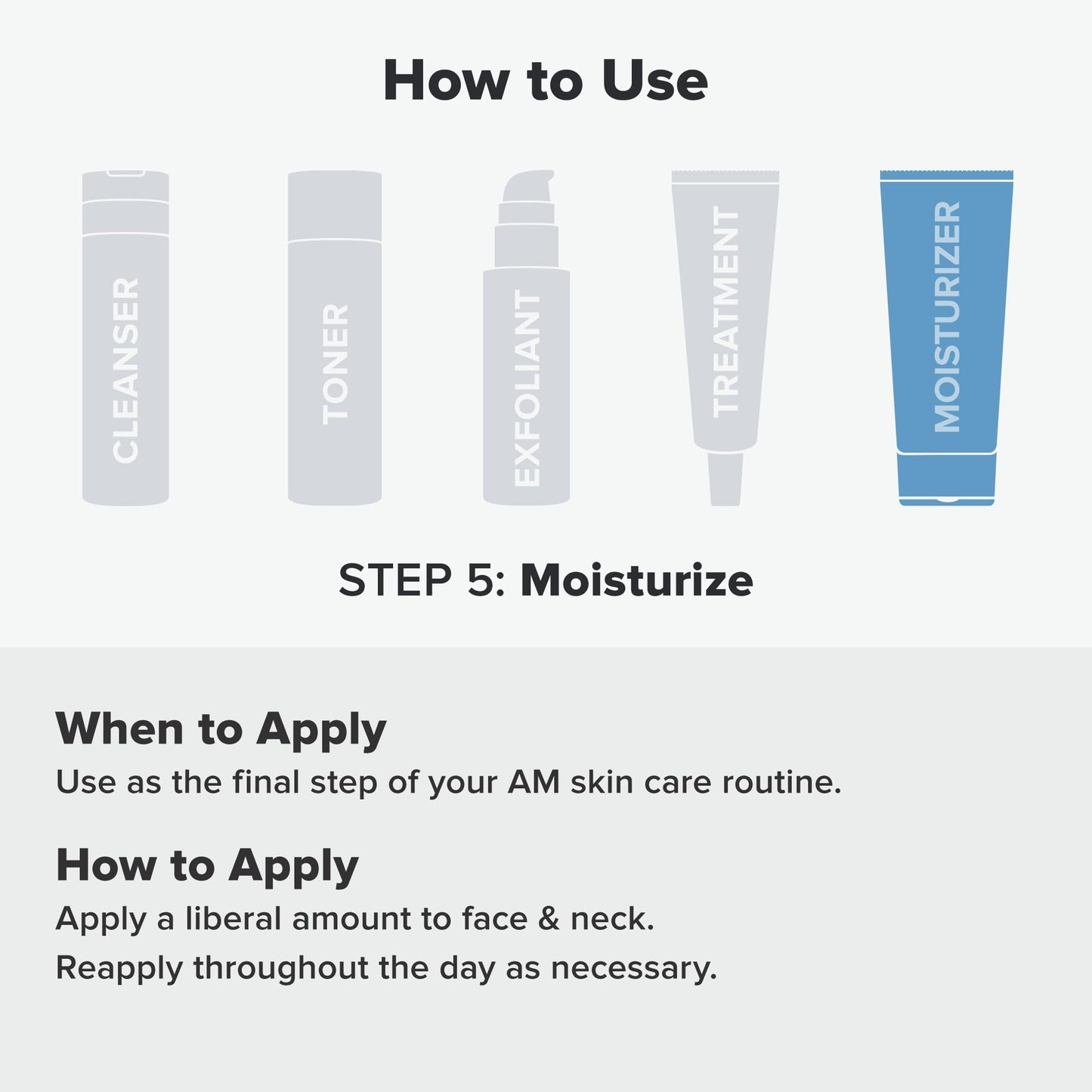 How to Use

CLEANSER

TONER

EXFOLIANT

TREATMENT

MOISTURIZER

STEP 5: Moisturize

When to Apply
Use as the final step of your AM skin care routine.

How to Apply
Apply a liberal amount to face & neck.
Reapply throughout the day as necessary.